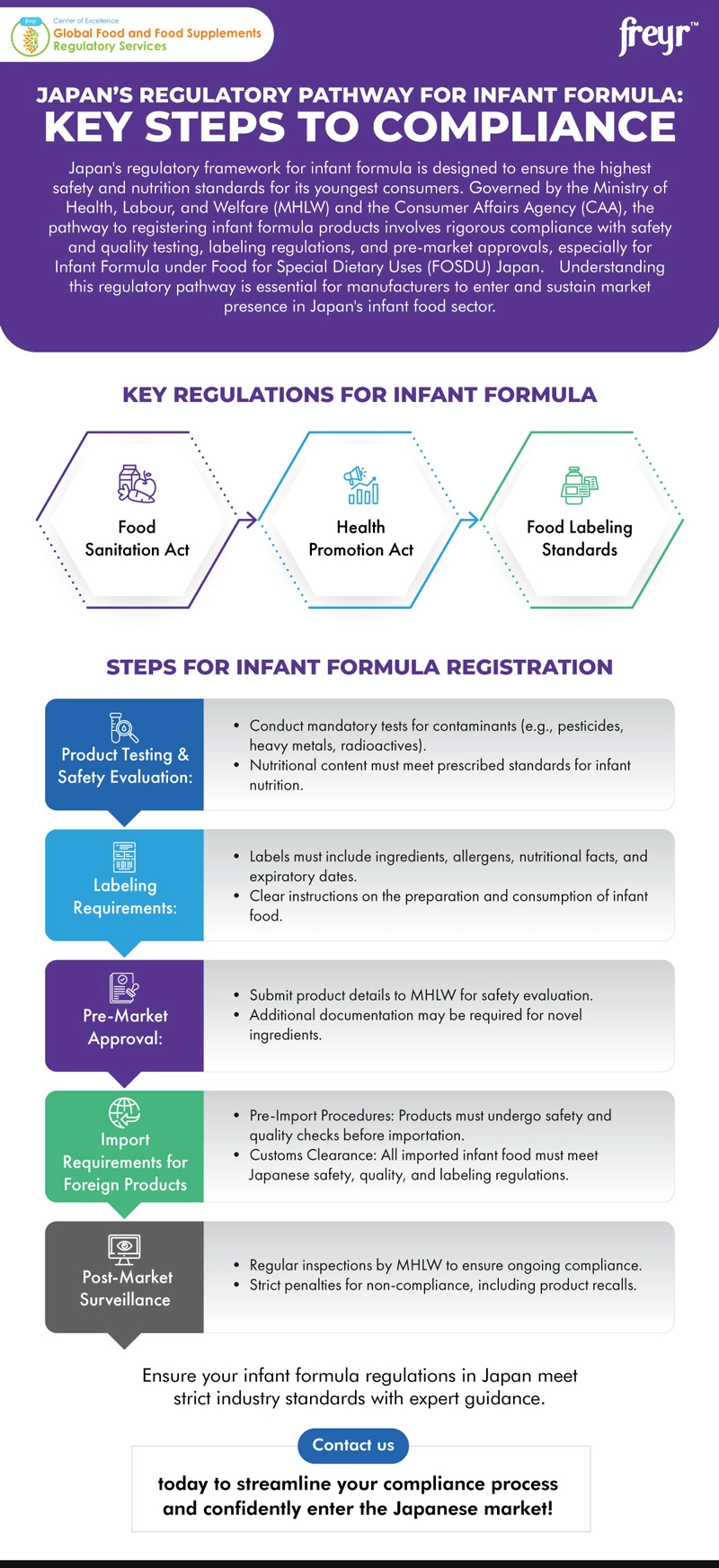 freyr Center of Excellence
Global Food and Food Supplements
Regulatory Services

freyr™

JAPAN'S REGULATORY PATHWAY FOR INFANT FORMULA:
KEY STEPS TO COMPLIANCE

Japan's regulatory framework for infant formula is designed to ensure the highest safety and nutrition standards for its youngest consumers. Governed by the Ministry of Health, Labour, and Welfare (MHLW) and the Consumer Affairs Agency (CAA), the pathway to registering infant formula products involves rigorous compliance with safety and quality testing, labeling regulations, and pre-market approvals, especially for Infant Formula under Food for Special Dietary Uses (FOSDU) Japan. Understanding this regulatory pathway is essential for manufacturers to enter and sustain market presence in Japan's infant food sector.

KEY REGULATIONS FOR INFANT FORMULA

Food Sanitation Act

Health Promotion Act

Food Labeling Standards

STEPS FOR INFANT FORMULA REGISTRATION

Product Testing & Safety Evaluation:
• Conduct mandatory tests for contaminants (e.g., pesticides, heavy metals, radioactives).
• Nutritional content must meet prescribed standards for infant nutrition.

Labeling Requirements:
• Labels must include ingredients, allergens, nutritional facts, and expiratory dates.
• Clear instructions on the preparation and consumption of infant food.

Pre-Market Approval:
• Submit product details to MHLW for safety evaluation.
• Additional documentation may be required for novel ingredients.

Import Requirements for Foreign Products
• Pre-Import Procedures: Products must undergo safety and quality checks before importation.
• Customs Clearance: All imported infant food must meet Japanese safety, quality, and labeling regulations.

Post-Market Surveillance
• Regular inspections by MHLW to ensure ongoing compliance.
• Strict penalties for non-compliance, including product recalls.

Ensure your infant formula regulations in Japan meet strict industry standards with expert guidance.

Contact us

today to streamline your compliance process and confidently enter the Japanese market!